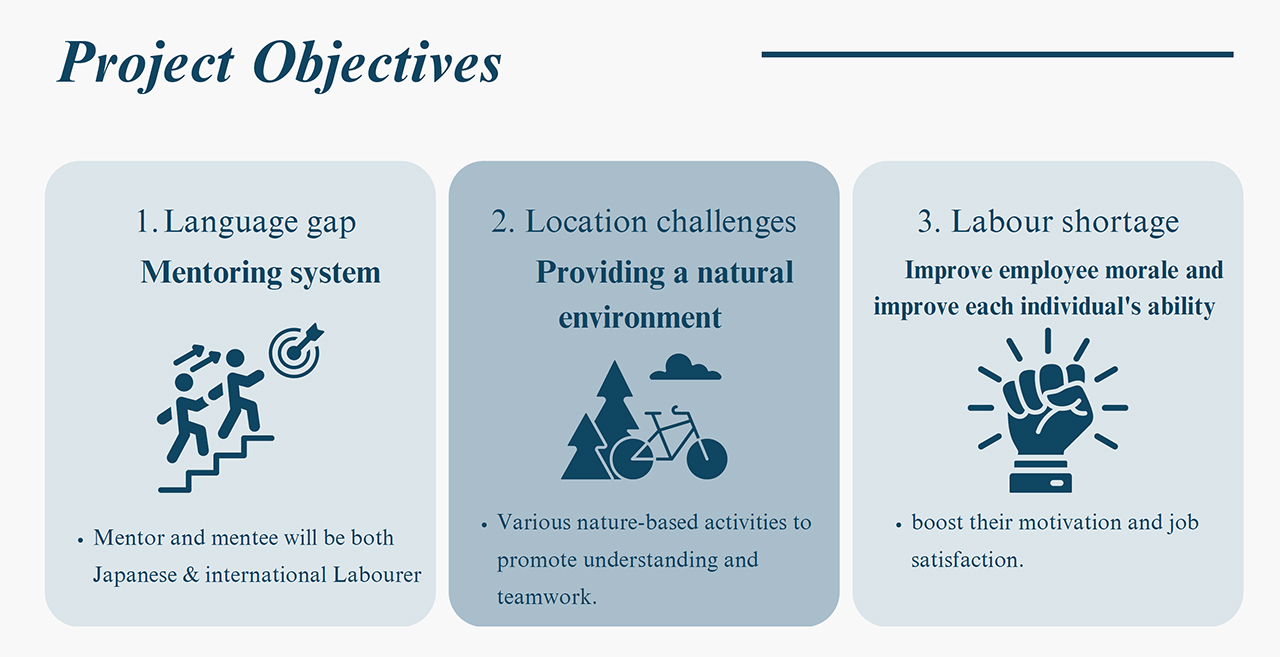 Project Objectives

1. Language gap
Mentoring system

• Mentor and mentee will be both Japanese & international Labourer

2. Location challenges
Providing a natural environment

• Various nature-based activities to promote understanding and teamwork.

3. Labour shortage
Improve employee morale and improve each individual's ability

• boost their motivation and job satisfaction.